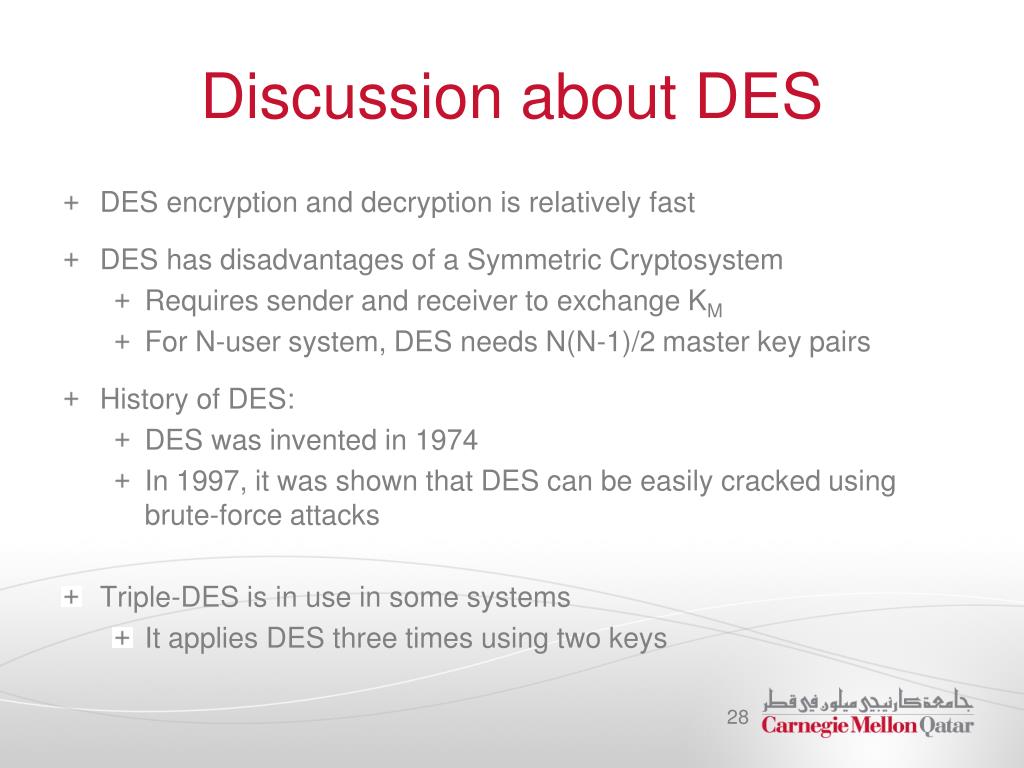 Discussion about DES

+ DES encryption and decryption is relatively fast

+ DES has disadvantages of a Symmetric Cryptosystem
  + Requires sender and receiver to exchange $K_M$
  + For N-user system, DES needs N(N-1)/2 master key pairs

+ History of DES:
  + DES was invented in 1974
  + In 1997, it was shown that DES can be easily cracked using brute-force attacks

+ Triple-DES is in use in some systems
  + It applies DES three times using two keys

28

جامعة كارنيجي ميلون في قطر
Carnegie Mellon Qatar